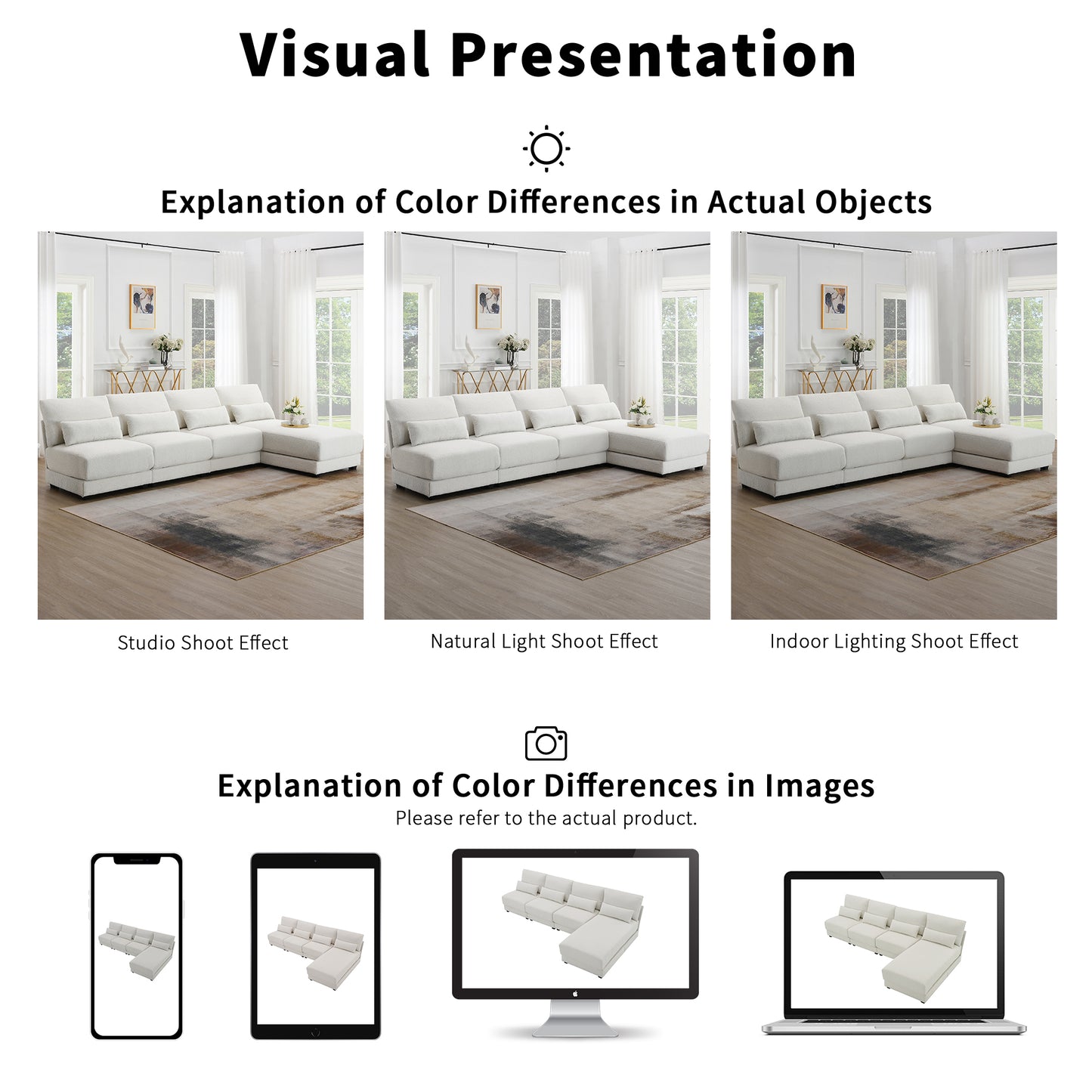 Visual Presentation

Explanation of Color Differences in Actual Objects

Studio Shoot Effect

Natural Light Shoot Effect

Indoor Lighting Shoot Effect

Explanation of Color Differences in Images

Please refer to the actual product.